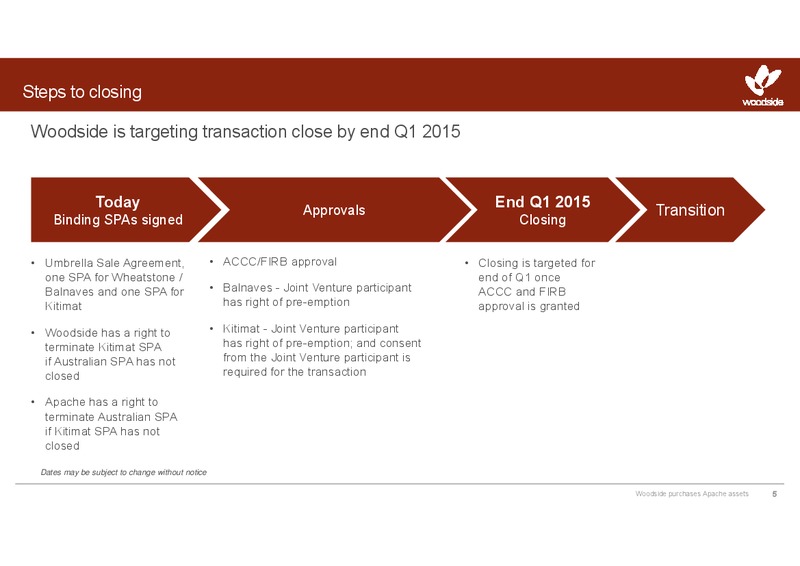 Steps to closing

woodside

Woodside is targeting transaction close by end Q1 2015

Today
Binding SPAs signed

Approvals

End Q1 2015
Closing

Transition

• Umbrella Sale Agreement, one SPA for Wheatstone / Balnaves and one SPA for Kitimat

• Woodside has a right to terminate Kitimat SPA if Australian SPA has not closed

• Apache has a right to terminate Australian SPA if Kitimat SPA has not closed

• ACCC/FIRB approval

• Balnaves - Joint Venture participant has right of pre-emption

• Kitimat - Joint Venture participant has right of pre-emption; and consent from the Joint Venture participant is required for the transaction

• Closing is targeted for end of Q1 once ACCC and FIRB approval is granted

Dates may be subject to change without notice

Woodside purchases Apache assets 5